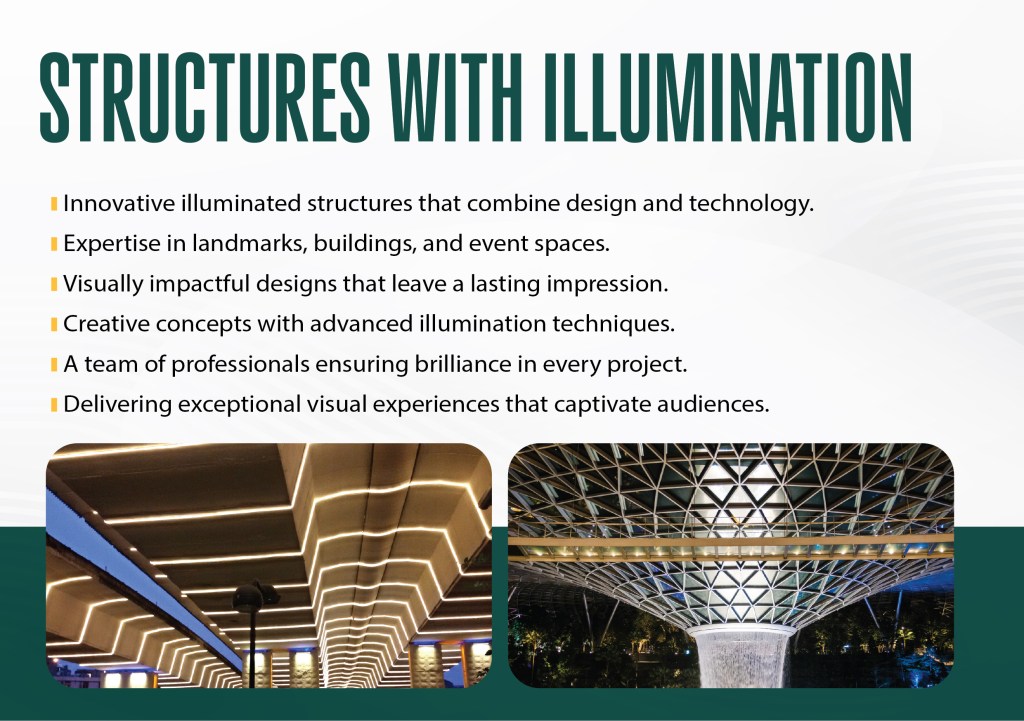 STRUCTURES WITH ILLUMINATION

Innovative illuminated structures that combine design and technology.
Expertise in landmarks, buildings, and event spaces.
Visually impactful designs that leave a lasting impression.
Creative concepts with advanced illumination techniques.
A team of professionals ensuring brilliance in every project.
Delivering exceptional visual experiences that captivate audiences.